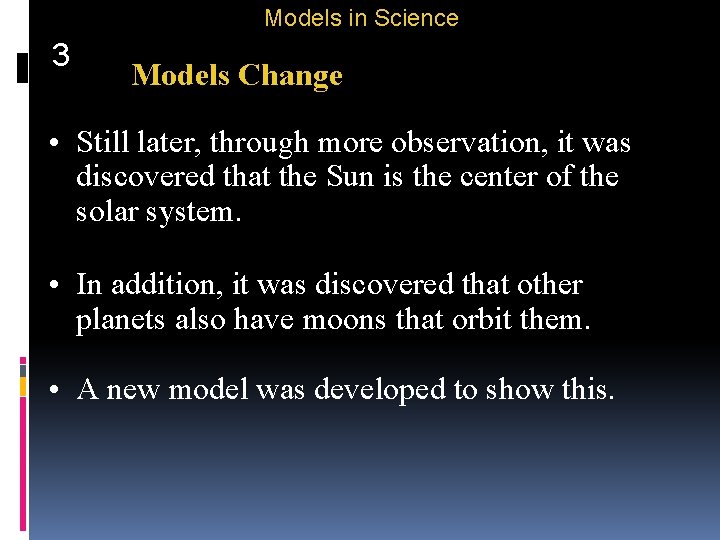 Models in Science

3

Models Change

• Still later, through more observation, it was discovered that the Sun is the center of the solar system.

• In addition, it was discovered that other planets also have moons that orbit them.

• A new model was developed to show this.